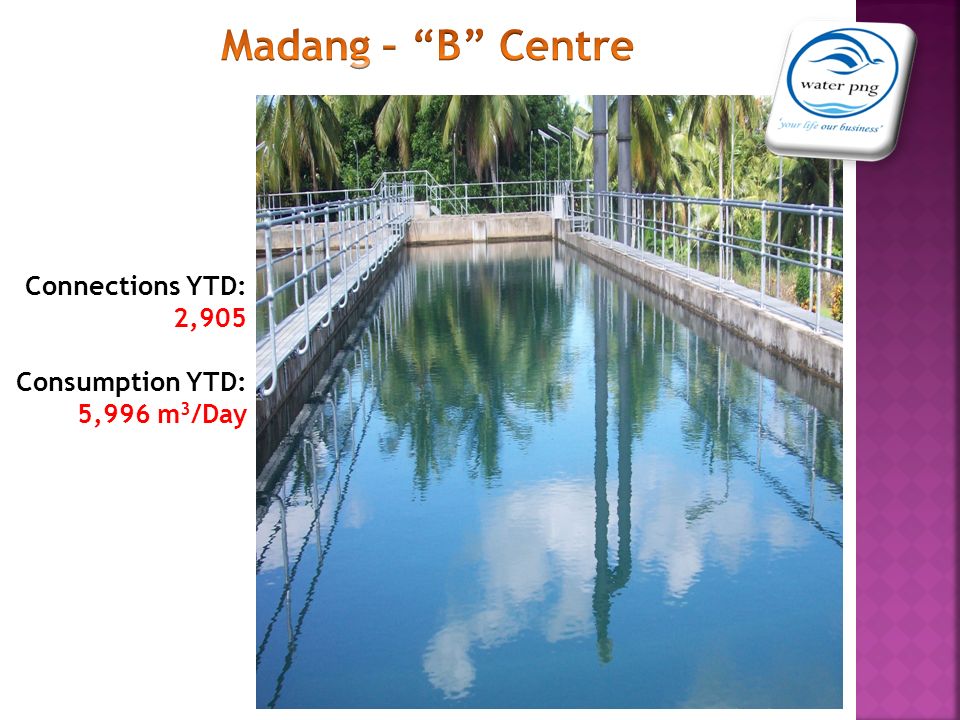 Madang – "B" Centre

water png
"your life our business"

Connections YTD:
2,905

Consumption YTD:
5,996 $m^3$/Day